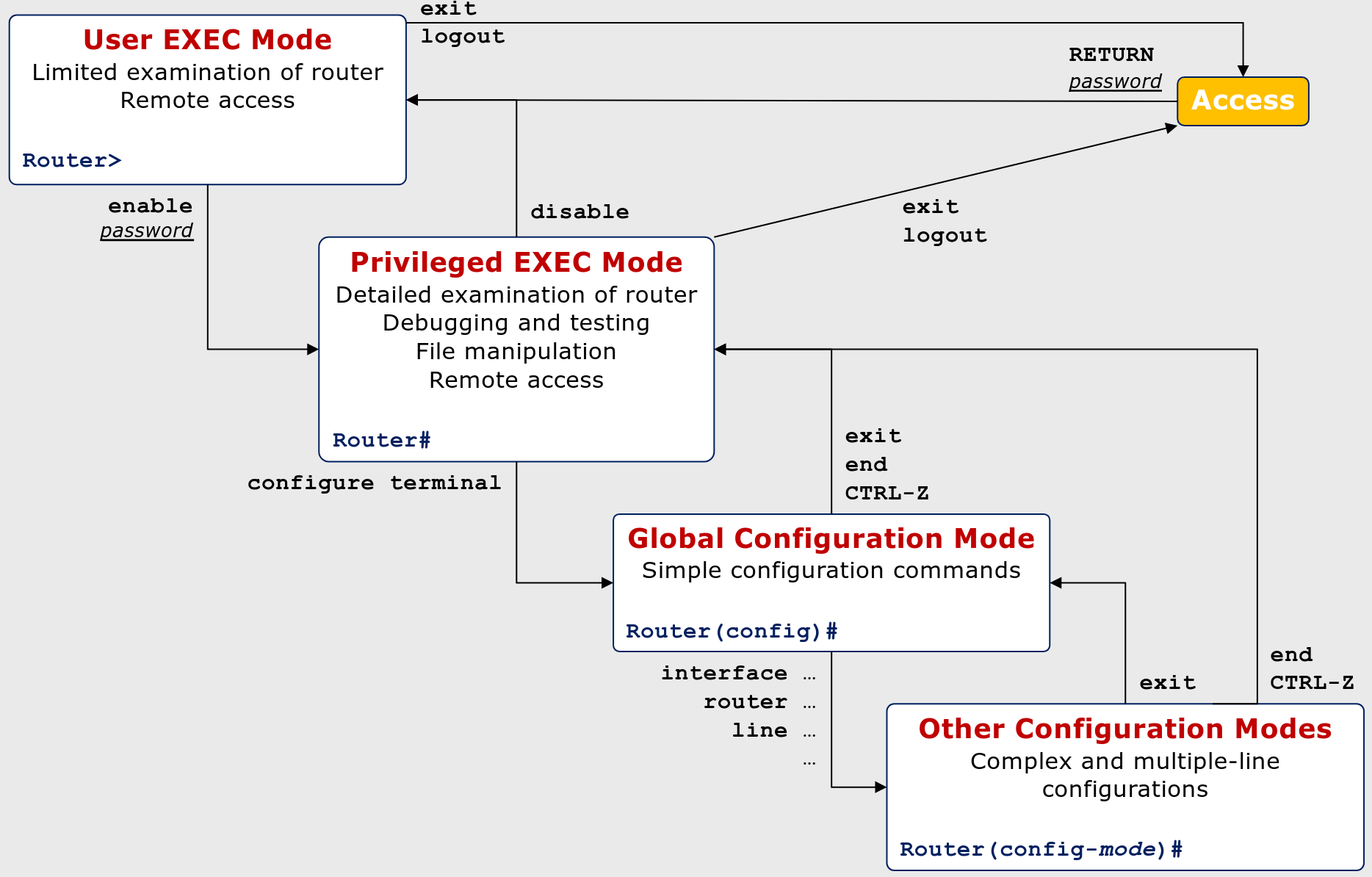 User EXEC Mode
Limited examination of router
Remote access

Router>

exit
logout

RETURN
password

Access

enable
password

disable

exit
logout

Privileged EXEC Mode
Detailed examination of router
Debugging and testing
File manipulation
Remote access

Router#

configure terminal

exit
end
CTRL-Z

Global Configuration Mode
Simple configuration commands

Router(config)#

interface …
router …
line …
…

exit

end
CTRL-Z

Other Configuration Modes
Complex and multiple-line configurations

Router(config-mode)#